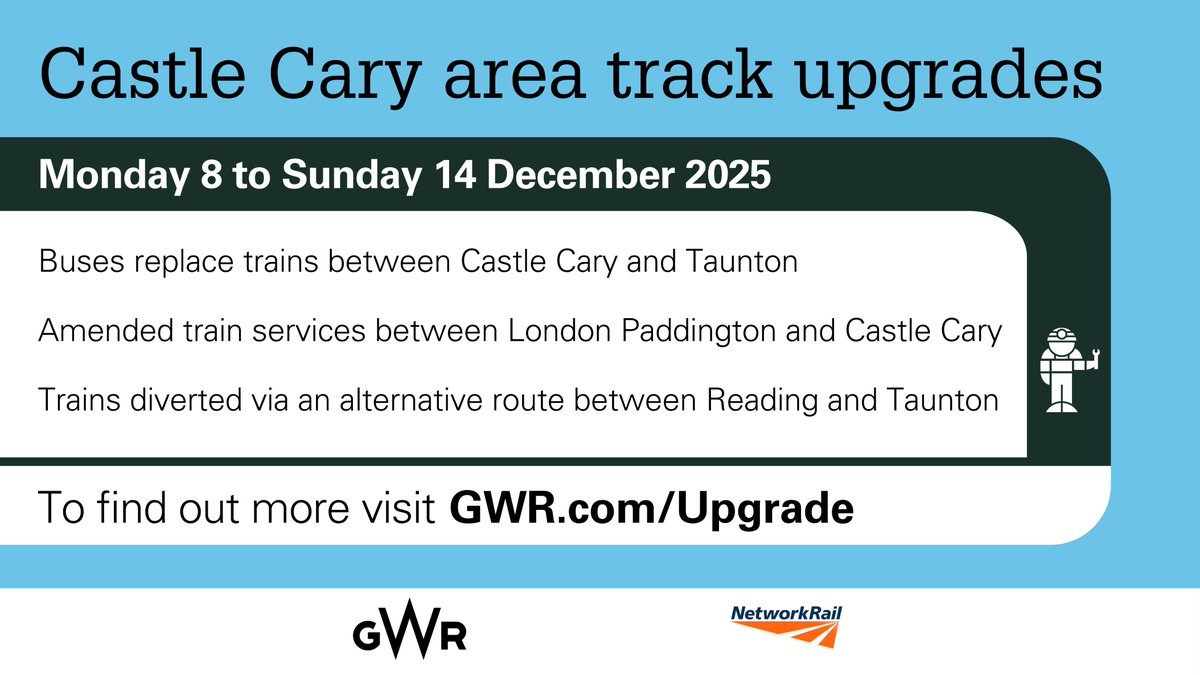 Castle Cary area track upgrades

Monday 8 to Sunday 14 December 2025

Buses replace trains between Castle Cary and Taunton

Amended train services between London Paddington and Castle Cary

Trains diverted via an alternative route between Reading and Taunton

To find out more visit GWR.com/Upgrade

GWR

NetworkRail